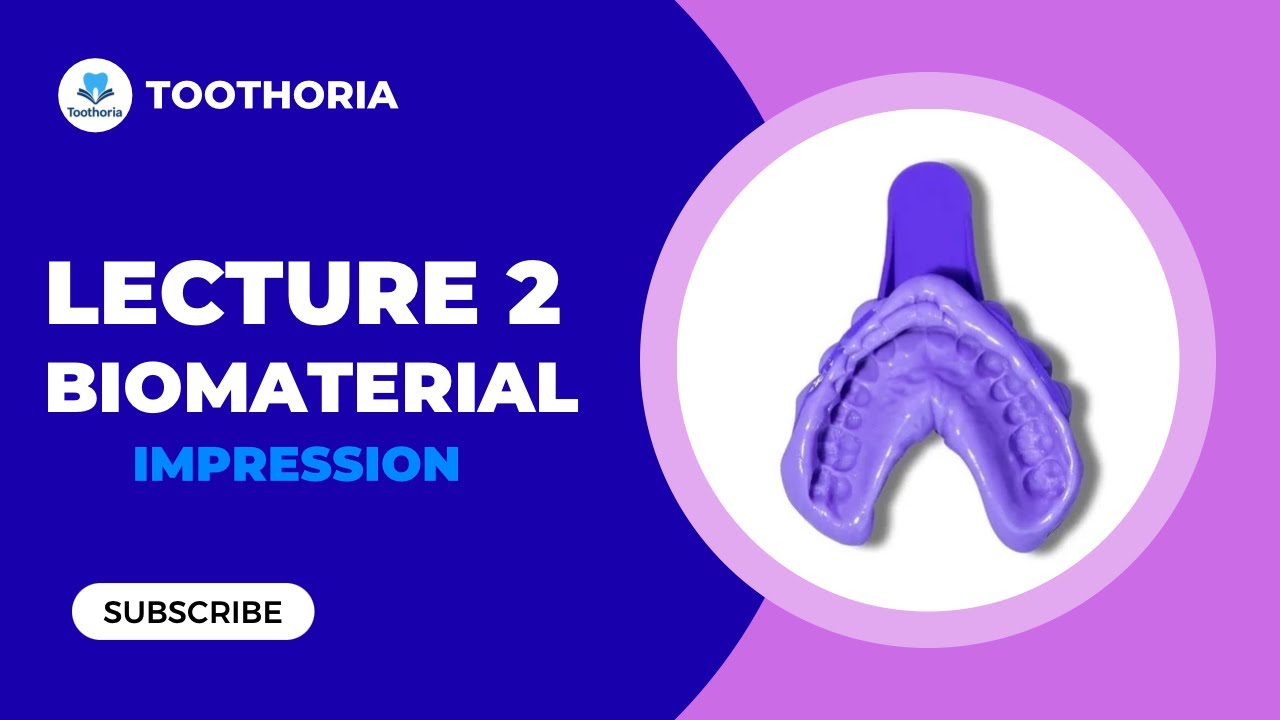 Toothoria

TOOTHORIA

LECTURE 2
BIOMATERIAL

IMPRESSION

SUBSCRIBE